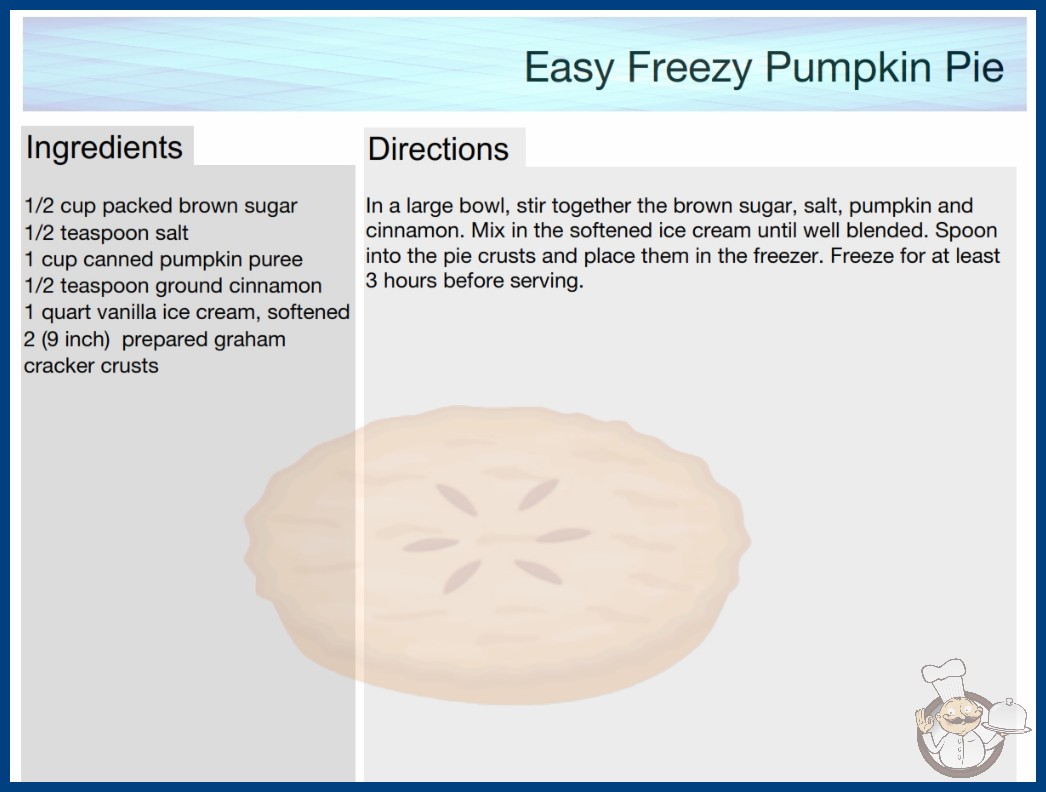 Easy Freezy Pumpkin Pie

Ingredients

1/2 cup packed brown sugar
1/2 teaspoon salt
1 cup canned pumpkin puree
1/2 teaspoon ground cinnamon
1 quart vanilla ice cream, softened
2 (9 inch) prepared graham cracker crusts

Directions

In a large bowl, stir together the brown sugar, salt, pumpkin and cinnamon. Mix in the softened ice cream until well blended. Spoon into the pie crusts and place them in the freezer. Freeze for at least 3 hours before serving.